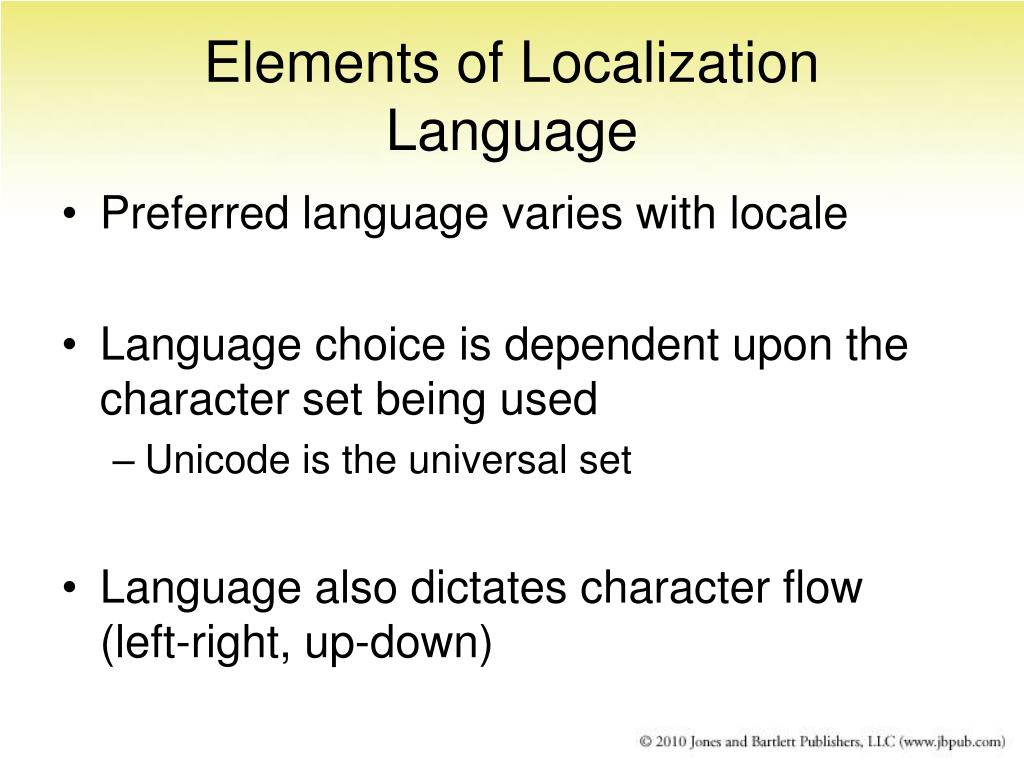 Elements of Localization
Language

• Preferred language varies with locale

• Language choice is dependent upon the character set being used
– Unicode is the universal set

• Language also dictates character flow (left-right, up-down)

© 2010 Jones and Bartlett Publishers, LLC (www.jbpub.com)